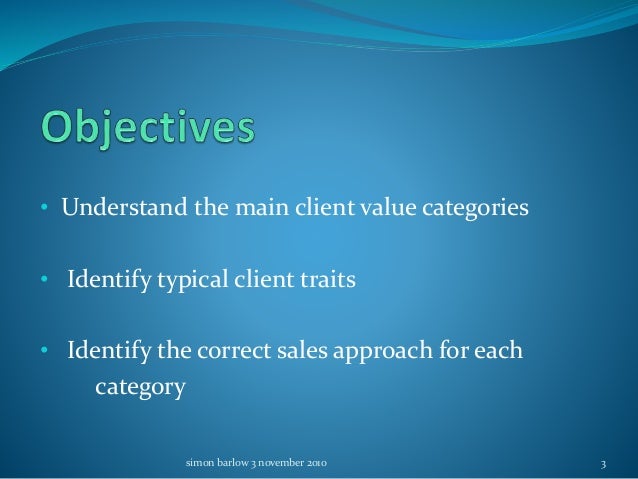 Objectives

• Understand the main client value categories

• Identify typical client traits

• Identify the correct sales approach for each category

simon barlow 3 november 2010

3